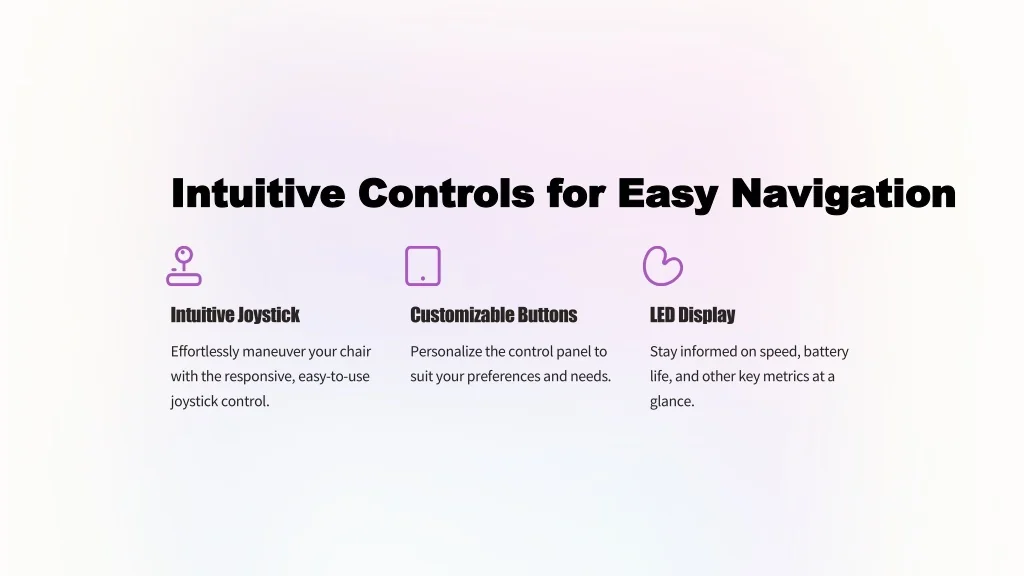 Intuitive Controls for Easy Navigation

Intuitive Joystick

Effortlessly maneuver your chair with the responsive, easy-to-use joystick control.

Customizable Buttons

Personalize the control panel to suit your preferences and needs.

LED Display

Stay informed on speed, battery life, and other key metrics at a glance.